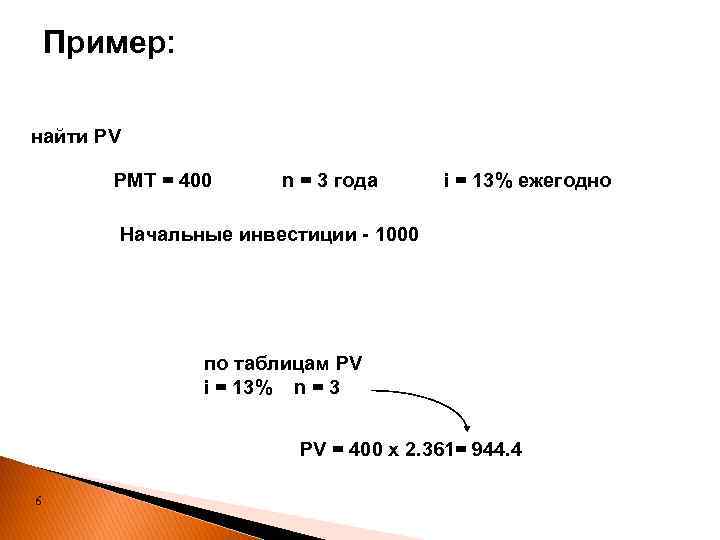 Пример:

найти PV

PMT = 400 n = 3 года i = 13% ежегодно

Начальные инвестиции - 1000

по таблицам PV
i = 13% n = 3

PV = 400 x 2.361= 944.4

6